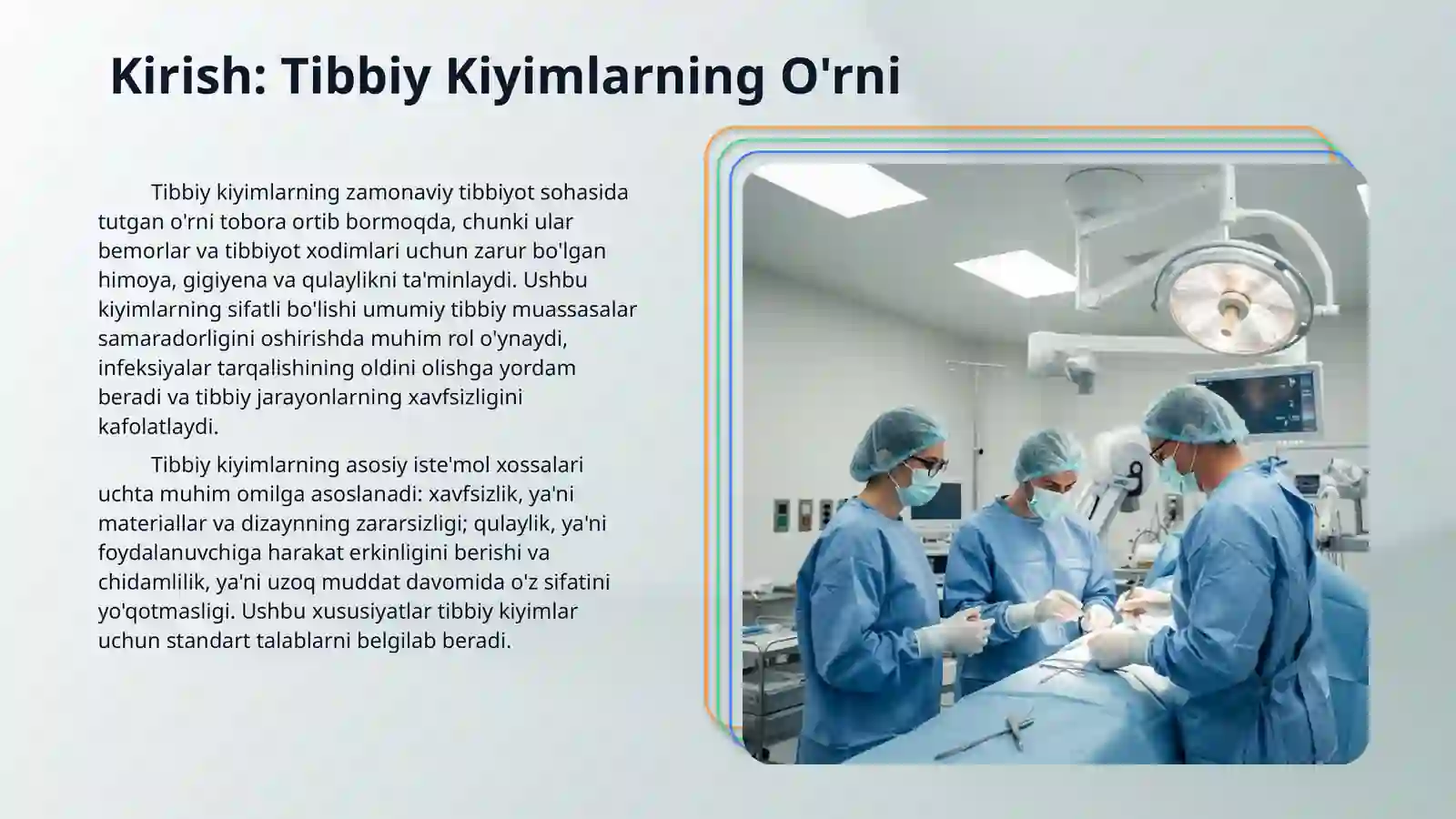 Kirish: Tibbiy Kiyimlarning O'rni

Tibbiy kiyimlarning zamonaviy tibbiyot sohasida tutgan o'rni tobora ortib bormoqda, chunki ular bemorlar va tibbiyot xodimlari uchun zarur bo'lgan himoya, gigiyena va qulaylikni ta'minlaydi. Ushbu kiyimlarning sifatli bo'lishi umumiy tibbiy muassasalar samaradorligini oshirishda muhim rol o'ynaydi, infeksiyalar tarqalishining oldini olishga yordam beradi va tibbiy jarayonlarning xavfsizligini kafolatlaydi.

Tibbiy kiyimlarning asosiy iste'mol xossalari uchta muhim omilga asoslanadi: xavfsizlik, ya'ni materiallar va dizaynning zararsizligi; qulaylik, ya'ni foydalanuvchiga harakat erkinligini berishi va chidamlilik, ya'ni uzoq muddat davomida o'z sifatini yo'qotmasligi. Ushbu xususiyatlar tibbiy kiyimlar uchun standart talablarni belgilab beradi.